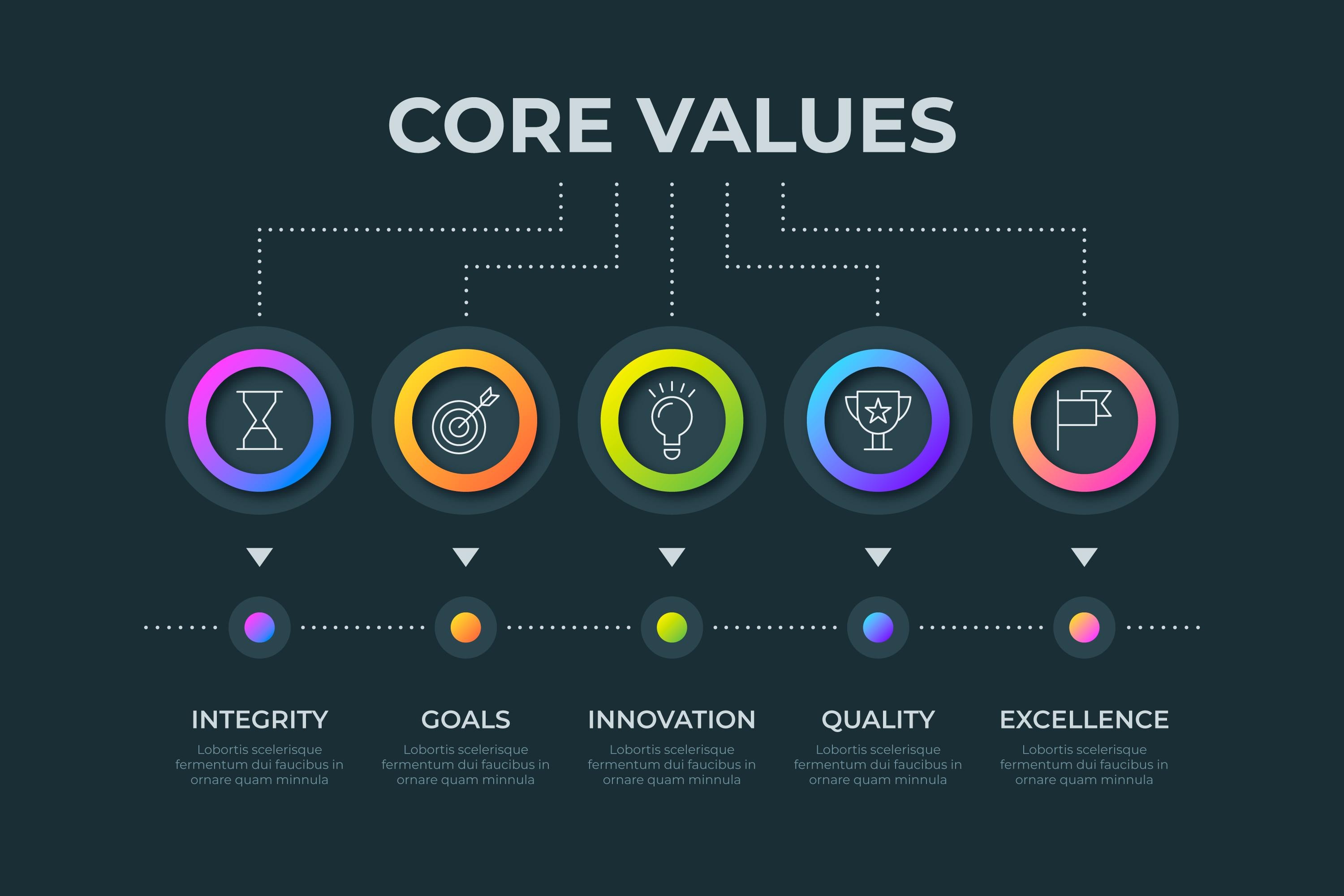 CORE VALUES

INTEGRITY
Lobortis scelerisque fermentum dui faucibus in ornare quam minnula

GOALS
Lobortis scelerisque fermentum dui faucibus in ornare quam minnula

INNOVATION
Lobortis scelerisque fermentum dui faucibus in ornare quam minnula

QUALITY
Lobortis scelerisque fermentum dui faucibus in ornare quam minnula

EXCELLENCE
Lobortis scelerisque fermentum dui faucibus in ornare quam minnula